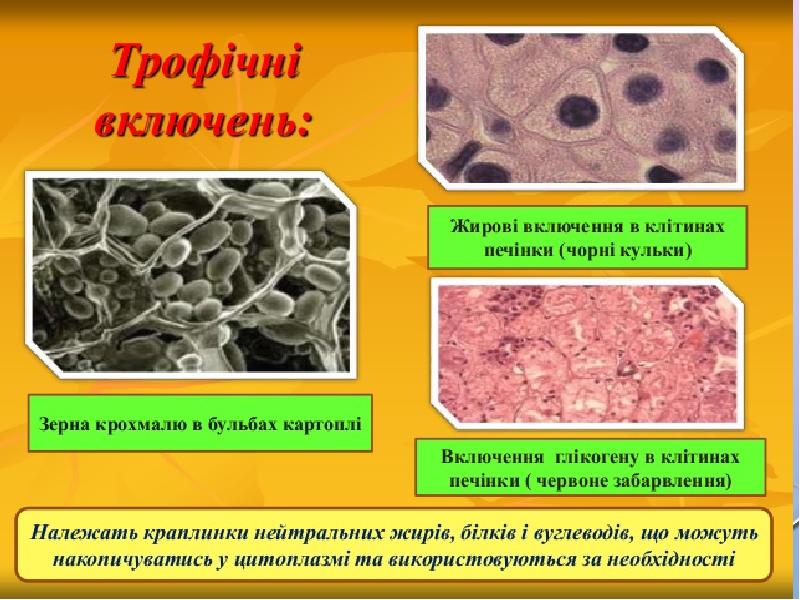 Трофічні включень:

Жирові включення в клітинах печінки (чорні кульки)

Зерна крохмалю в бульбах картоплі

Включення глікогену в клітинах печінки ( червоне забарвлення)

Належать краплинки нейтральних жирів, білків і вуглеводів, що можуть накопичуватись у цитоплазмі та використовуються за необхідності